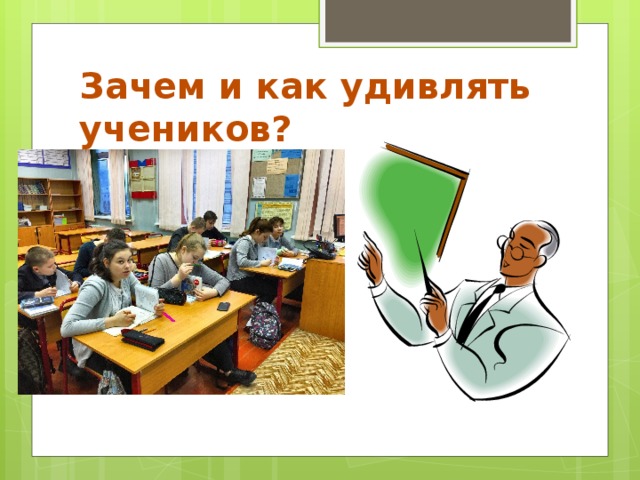 Зачем и как удивлять учеников?